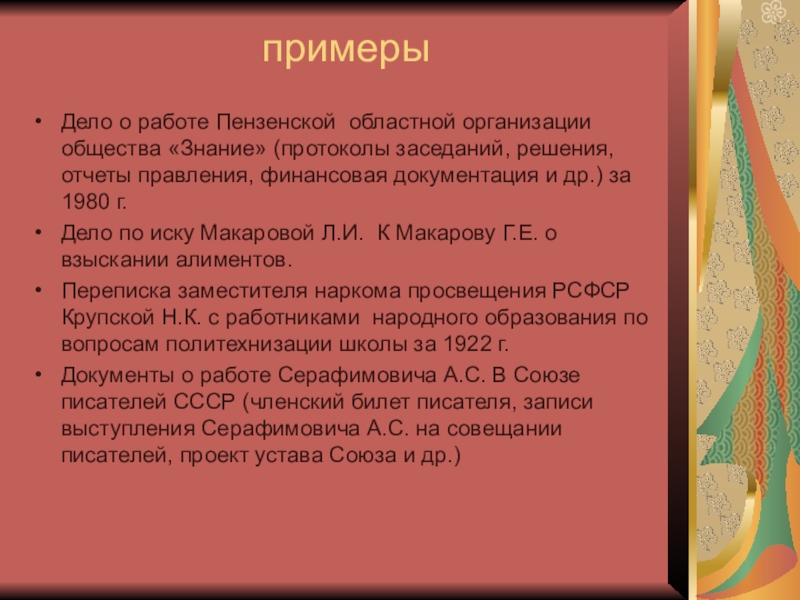 примеры

• Дело о работе Пензенской областной организации общества «Знание» (протоколы заседаний, решения, отчеты правления, финансовая документация и др.) за 1980 г.
• Дело по иску Макаровой Л.И. К Макарову Г.Е. о взыскании алиментов.
• Переписка заместителя наркома просвещения РСФСР Крупской Н.К. с работниками народного образования по вопросам политехнизации школы за 1922 г.
• Документы о работе Серафимовича А.С. В Союзе писателей СССР (членский билет писателя, записи выступления Серафимовича А.С. на совещании писателей, проект устава Союза и др.)